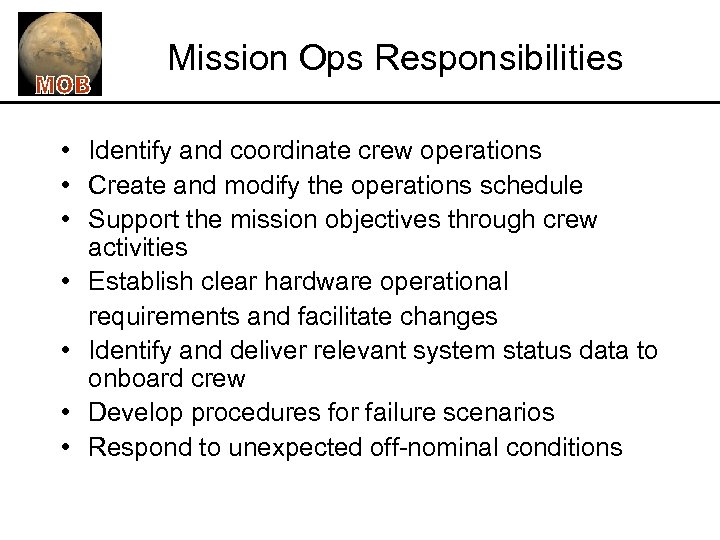 MOB

Mission Ops Responsibilities

• Identify and coordinate crew operations
• Create and modify the operations schedule
• Support the mission objectives through crew activities
• Establish clear hardware operational requirements and facilitate changes
• Identify and deliver relevant system status data to onboard crew
• Develop procedures for failure scenarios
• Respond to unexpected off-nominal conditions